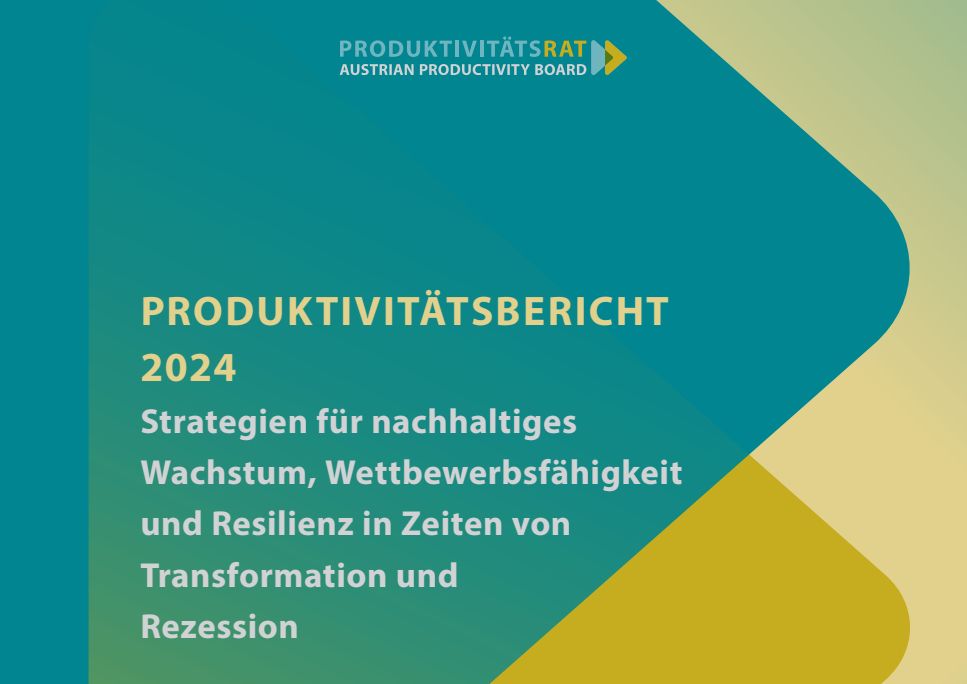 PRODUKTIVITÄTSRAT
AUSTRIAN PRODUCTIVITY BOARD

PRODUKTIVITÄTSBERICHT 2024
Strategien für nachhaltiges Wachstum, Wettbewerbsfähigkeit und Resilienz in Zeiten von Transformation und Rezession